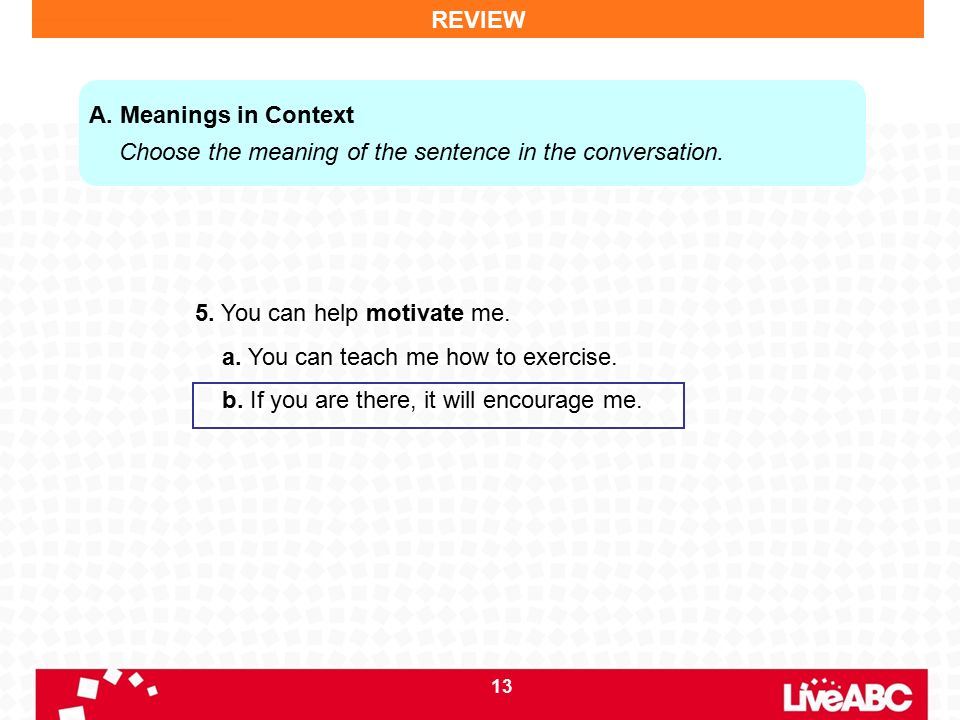 REVIEW

A. Meanings in Context
Choose the meaning of the sentence in the conversation.

5. You can help motivate me.

a. You can teach me how to exercise.

b. If you are there, it will encourage me.

13

LiveABC